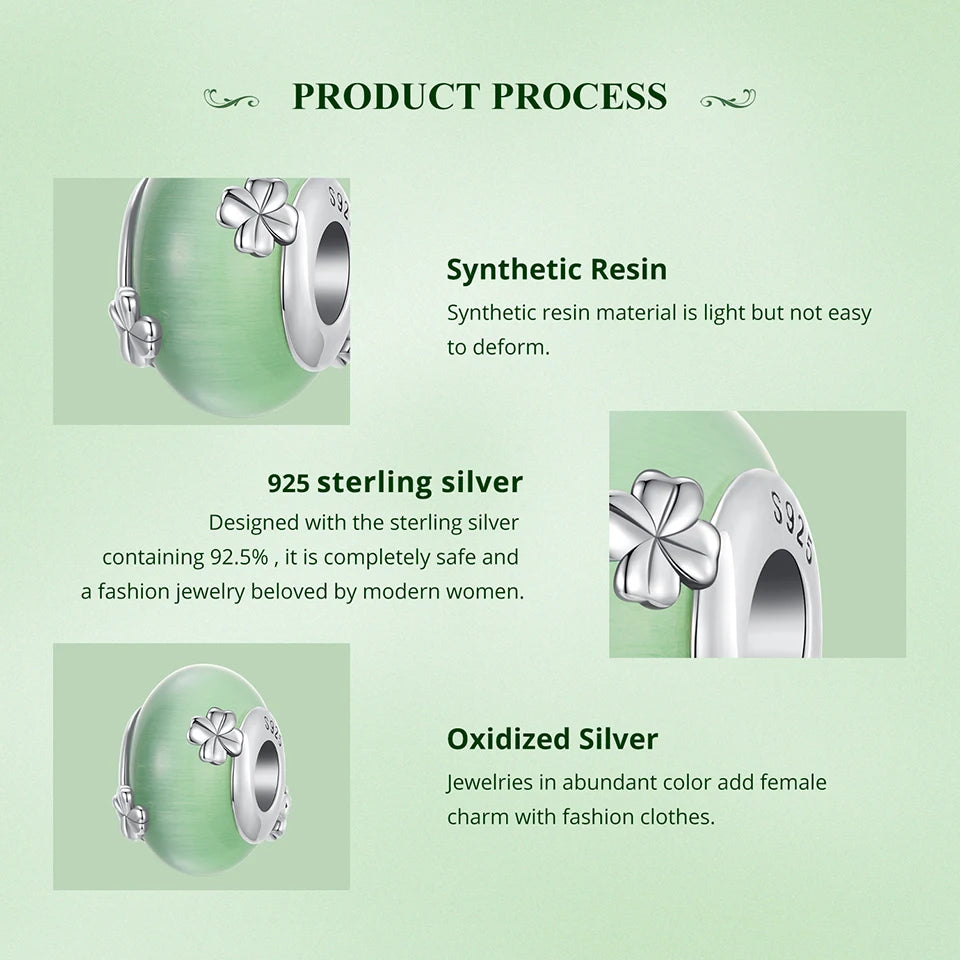 PRODUCT PROCESS

S925

Synthetic Resin

Synthetic resin material is light but not easy to deform.

925 sterling silver

Designed with the sterling silver containing 92.5% , it is completely safe and a fashion jewelry beloved by modern women.

S925

S925

Oxidized Silver

Jewelries in abundant color add female charm with fashion clothes.